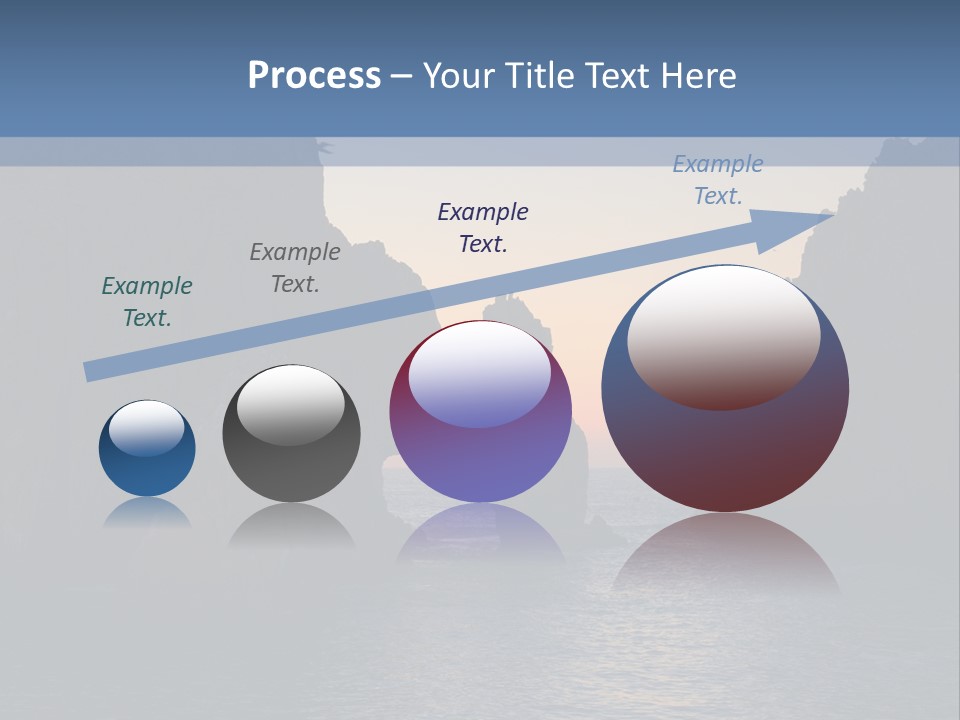 Process – Your Title Text Here

Example Text.

Example Text.

Example Text.

Example Text.